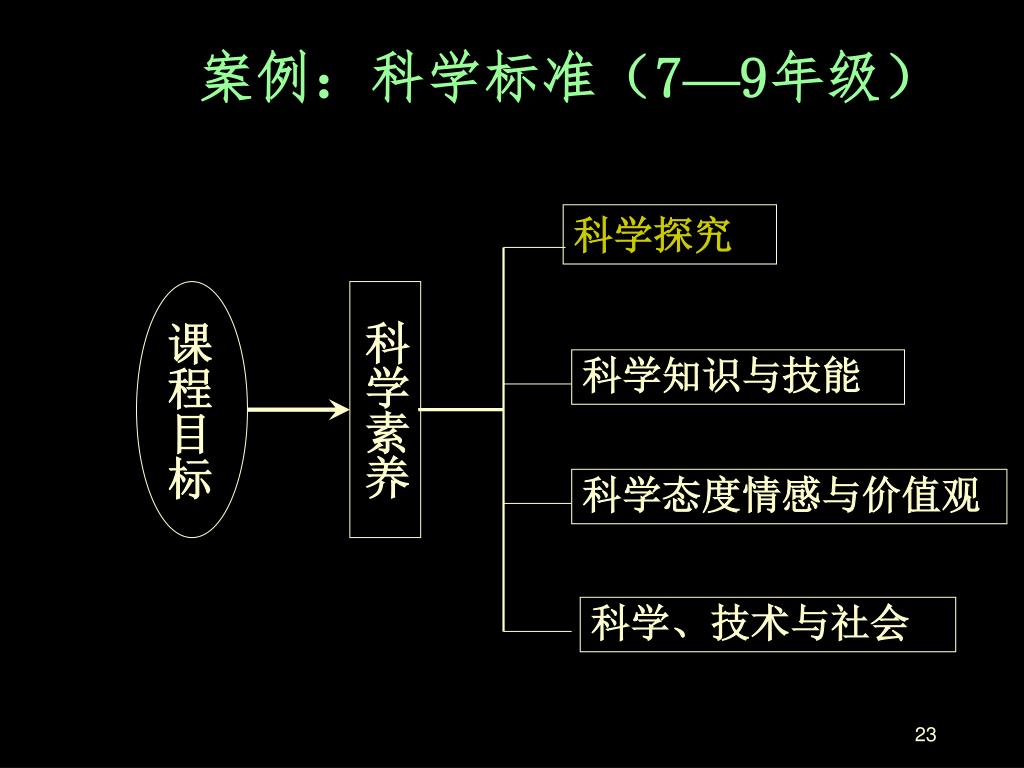 案例：科学标准（7—9年级）

课程目标

科学素养

科学探究

科学知识与技能

科学态度情感与价值观

科学、技术与社会

23